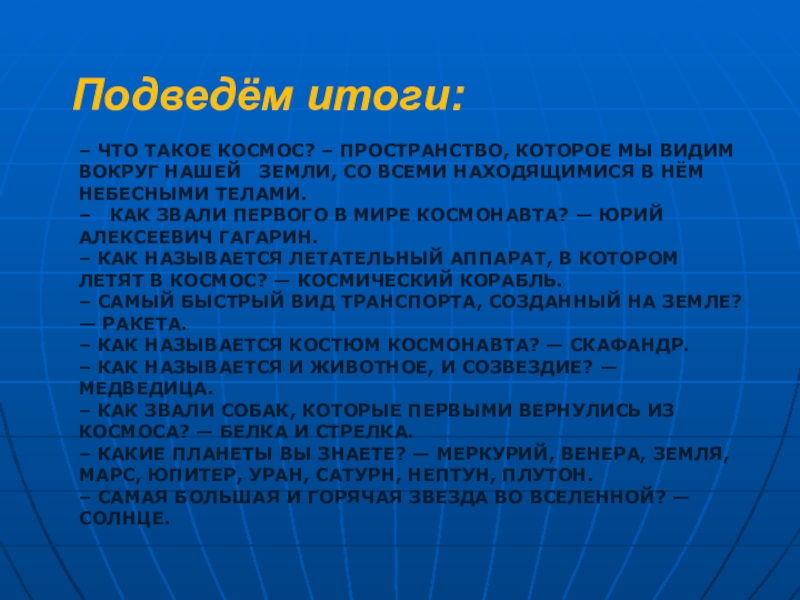 Подведём итоги:

– ЧТО ТАКОЕ КОСМОС? – ПРОСТРАНСТВО, КОТОРОЕ МЫ ВИДИМ ВОКРУГ НАШЕЙ ЗЕМЛИ, СО ВСЕМИ НАХОДЯЩИМИСЯ В НЁМ НЕБЕСНЫМИ ТЕЛАМИ.
– КАК ЗВАЛИ ПЕРВОГО В МИРЕ КОСМОНАВТА? — ЮРИЙ АЛЕКСЕЕВИЧ ГАГАРИН.
– КАК НАЗЫВАЕТСЯ ЛЕТАТЕЛЬНЫЙ АППАРАТ, В КОТОРОМ ЛЕТЯТ В КОСМОС? — КОСМИЧЕСКИЙ КОРАБЛЬ.
– САМЫЙ БЫСТРЫЙ ВИД ТРАНСПОРТА, СОЗДАННЫЙ НА ЗЕМЛЕ? — РАКЕТА.
– КАК НАЗЫВАЕТСЯ КОСТЮМ КОСМОНАВТА? — СКАФАНДР.
– КАК НАЗЫВАЕТСЯ И ЖИВОТНОЕ, И СОЗВЕЗДИЕ? — МЕДВЕДИЦА.
– КАК ЗВАЛИ СОБАК, КОТОРЫЕ ПЕРВЫМИ ВЕРНУЛИСЬ ИЗ КОСМОСА? — БЕЛКА И СТРЕЛКА.
– КАКИЕ ПЛАНЕТЫ ВЫ ЗНАЕТЕ? — МЕРКУРИЙ, ВЕНЕРА, ЗЕМЛЯ, МАРС, ЮПИТЕР, УРАН, САТУРН, НЕПТУН, ПЛУТОН.
– САМАЯ БОЛЬШАЯ И ГОРЯЧАЯ ЗВЕЗДА ВО ВСЕЛЕННОЙ? — СОЛНЦЕ.